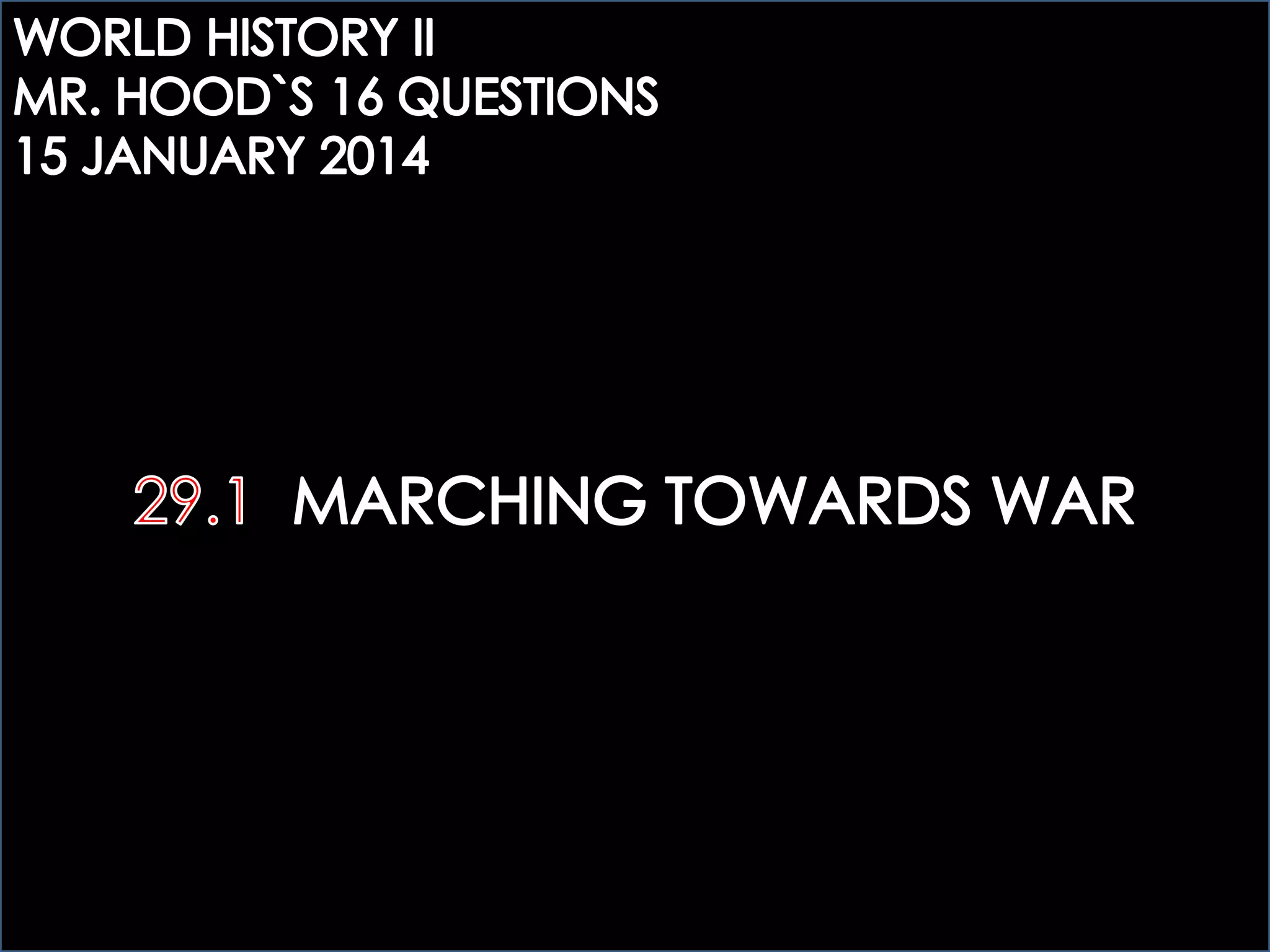 WORLD HISTORY II
MR. HOOD`S 16 QUESTIONS
15 JANUARY 2014

29.1 MARCHING TOWARDS WAR